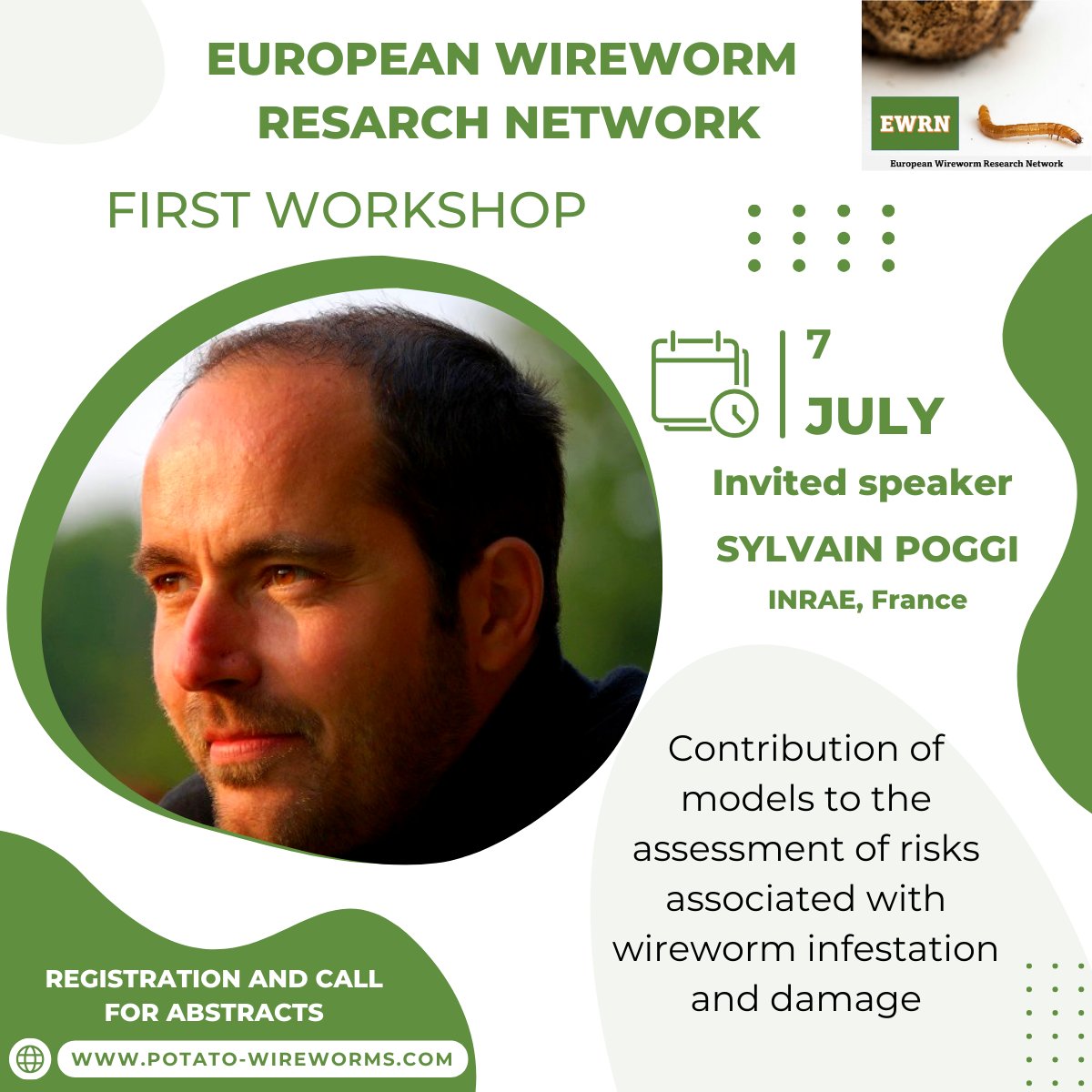 EUROPEAN WIREWORM RESEARCH NETWORK

EWRN
European Wireworm Research Network

FIRST WORKSHOP

7 JULY

Invited speaker

SYLVAIN POGGI

INRAE, France

Contribution of models to the assessment of risks associated with wireworm infestation and damage

REGISTRATION AND CALL FOR ABSTRACTS

WWW.POTATO-WIREWORMS.COM